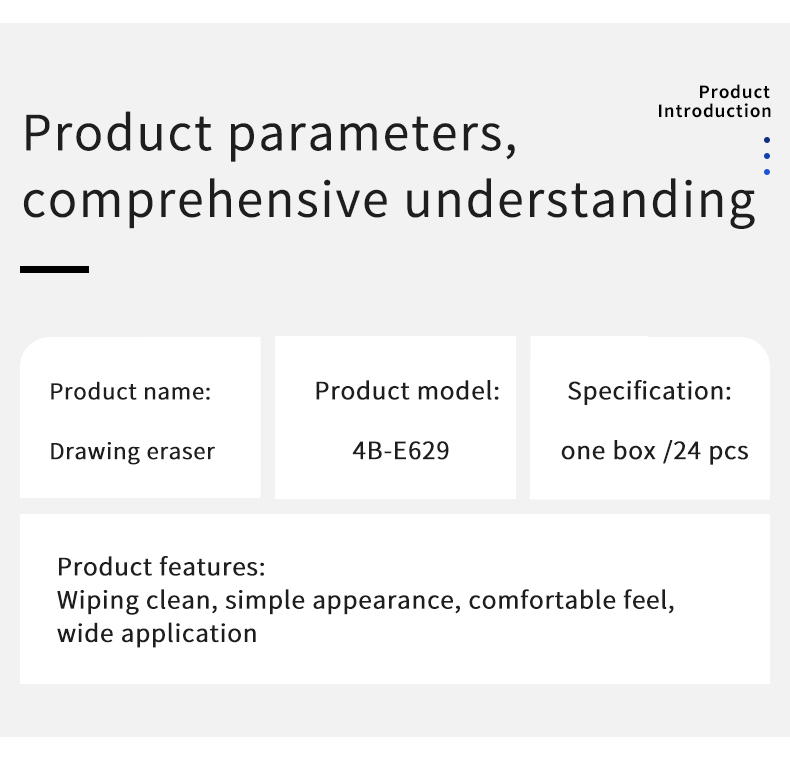 Product Introduction

Product parameters, comprehensive understanding

Product name:

Drawing eraser

Product model:

4B-E629

Specification:

one box /24 pcs

Product features:
Wiping clean, simple appearance, comfortable feel, wide application